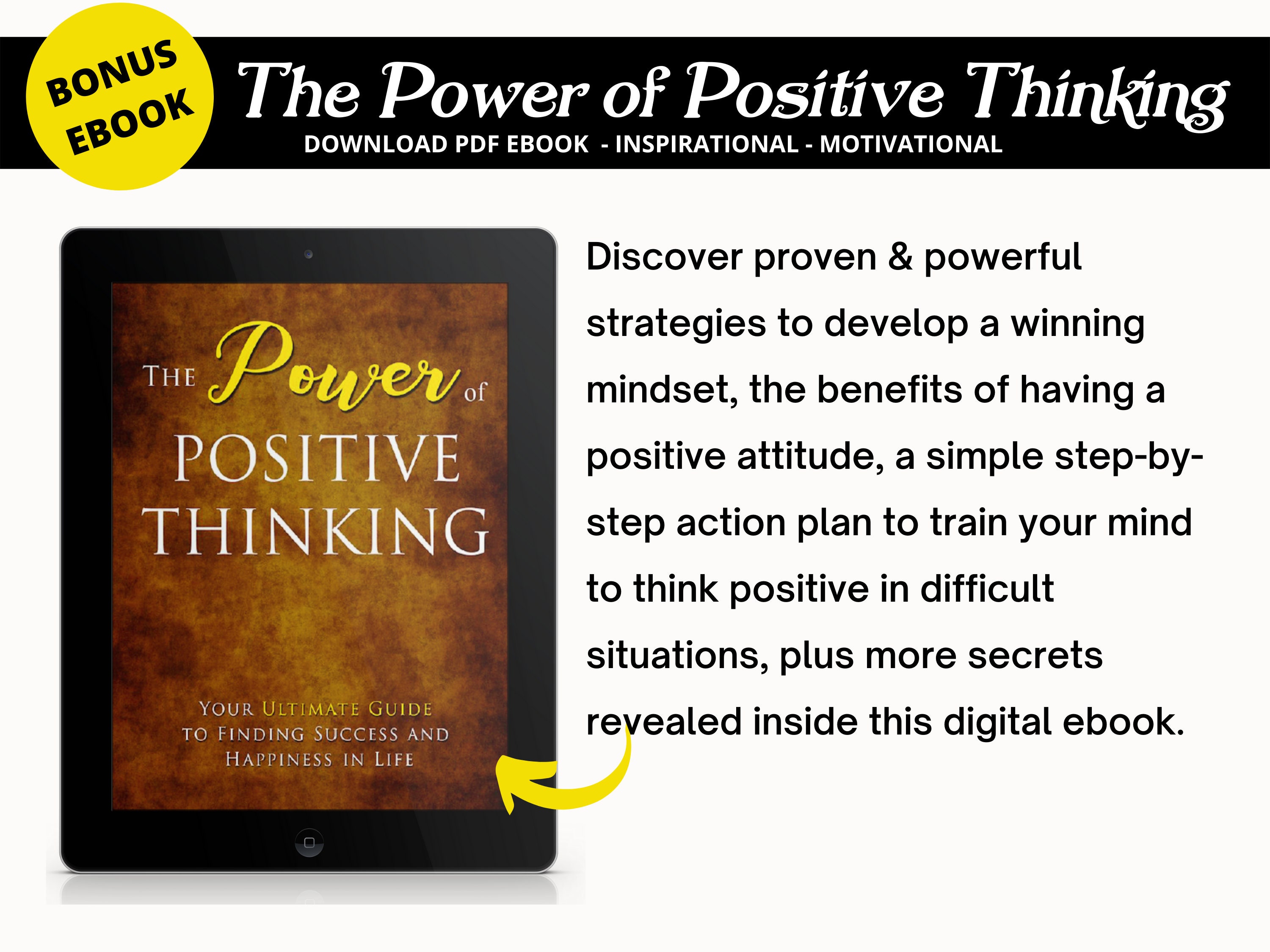 BONUS EBOOK

The Power of Positive Thinking

DOWNLOAD PDF EBOOK - INSPIRATIONAL - MOTIVATIONAL

THE Power of POSITIVE THINKING

YOUR ULTIMATE GUIDE TO FINDING SUCCESS AND HAPPINESS IN LIFE

Discover proven & powerful strategies to develop a winning mindset, the benefits of having a positive attitude, a simple step-by-step action plan to train your mind to think positive in difficult situations, plus more secrets revealed inside this digital ebook.